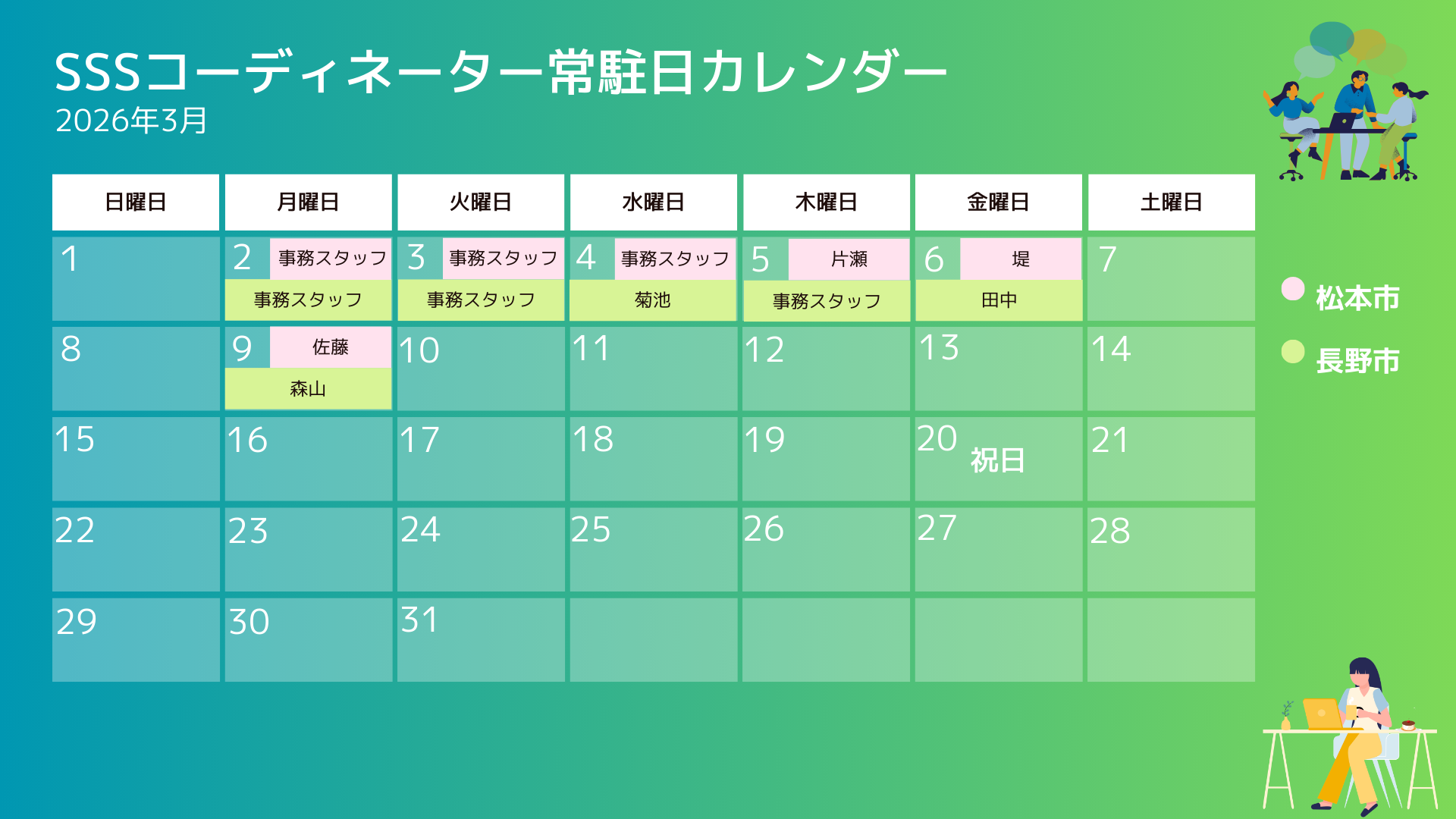 SSSコーディネーター常駐日カレンダー
2026年3月

| 日曜日 | 月曜日 | 火曜日 | 水曜日 | 木曜日 | 金曜日 | 土曜日 |
|---|---|---|---|---|---|---|
| 1 | 2 事務スタッフ 事務スタッフ | 3 事務スタッフ 事務スタッフ | 4 事務スタッフ 菊池 | 5 片瀬 事務スタッフ | 6 堤 田中 | 7 |
| 8 | 9 佐藤 森山 | 10 | 11 | 12 | 13 | 14 |
| 15 | 16 | 17 | 18 | 19 | 20 祝日 | 21 |
| 22 | 23 | 24 | 25 | 26 | 27 | 28 |
| 29 | 30 | 31 | | | | |

松本市
長野市